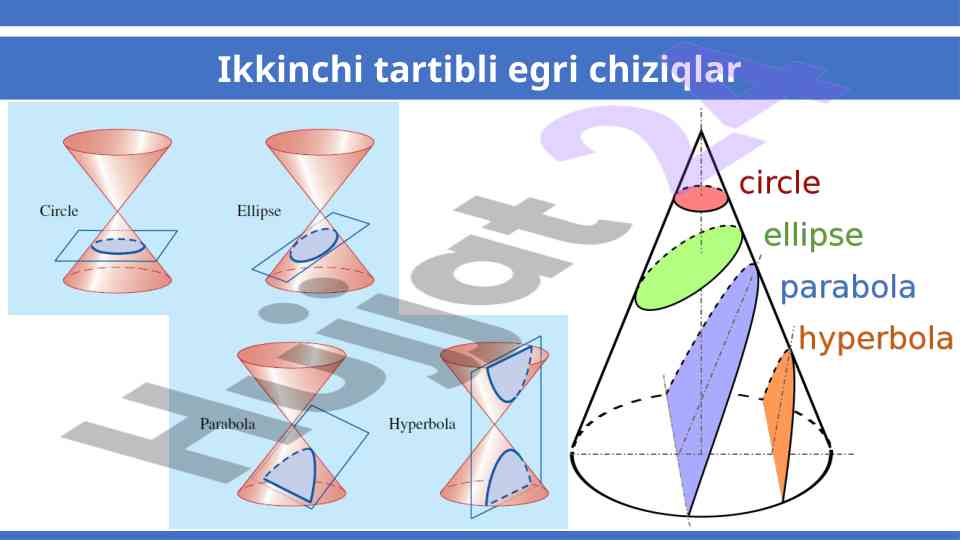 Ikkinchi tartibli egri chiziqlar

Circle

Ellipse

Parabola

Hyperbola

circle

ellipse

parabola

hyperbola

Hujjat 24